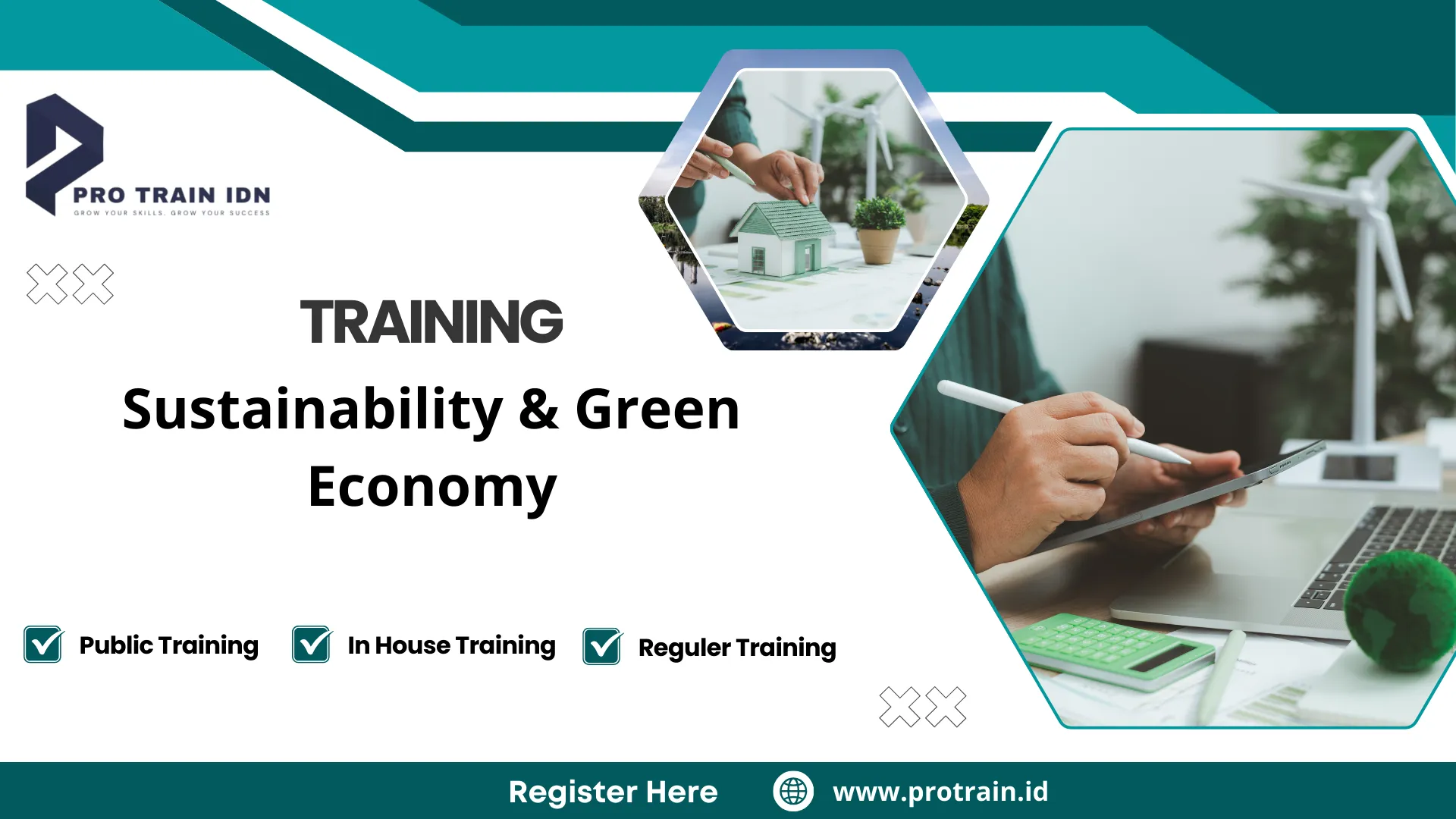 PRO TRAIN IDN
GROW YOUR SKILLS, GROW YOUR SUCCESS

TRAINING

Sustainability & Green Economy

Public Training
In House Training
Reguler Training

Register Here
www.protrain.id